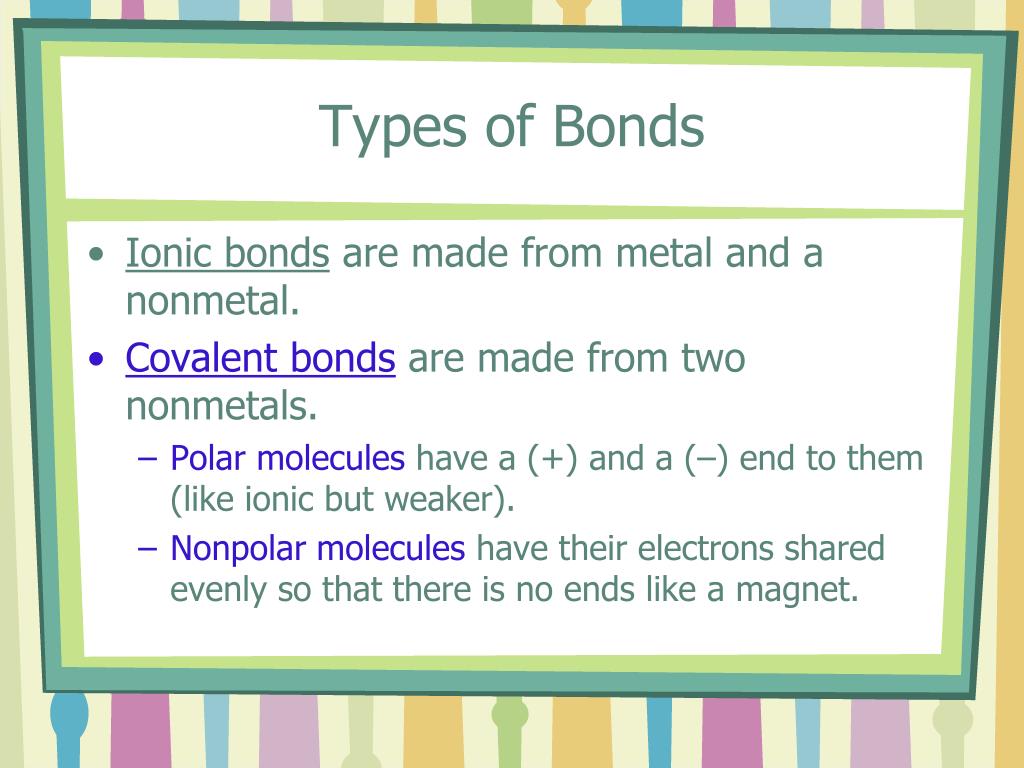 Types of Bonds

• Ionic bonds are made from metal and a nonmetal.
• Covalent bonds are made from two nonmetals.
– Polar molecules have a (+) and a (–) end to them (like ionic but weaker).
– Nonpolar molecules have their electrons shared evenly so that there is no ends like a magnet.